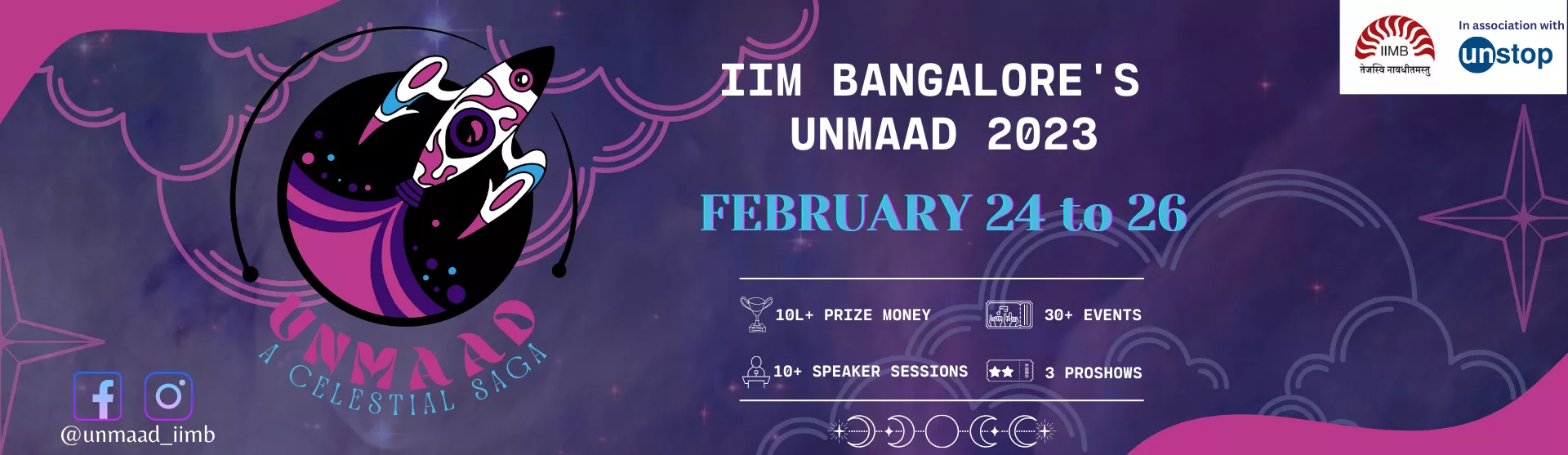 UNMAAD
A CELESTIAL SAGA

@unmaad_iimb

IIM BANGALORE'S UNMAAD 2023

FEBRUARY 24 to 26

10L+ PRIZE MONEY
30+ EVENTS
10+ SPEAKER SESSIONS
3 PROSHOWS

IIMB
तेजस्वि नावधीतमस्तु

In association with
unstop